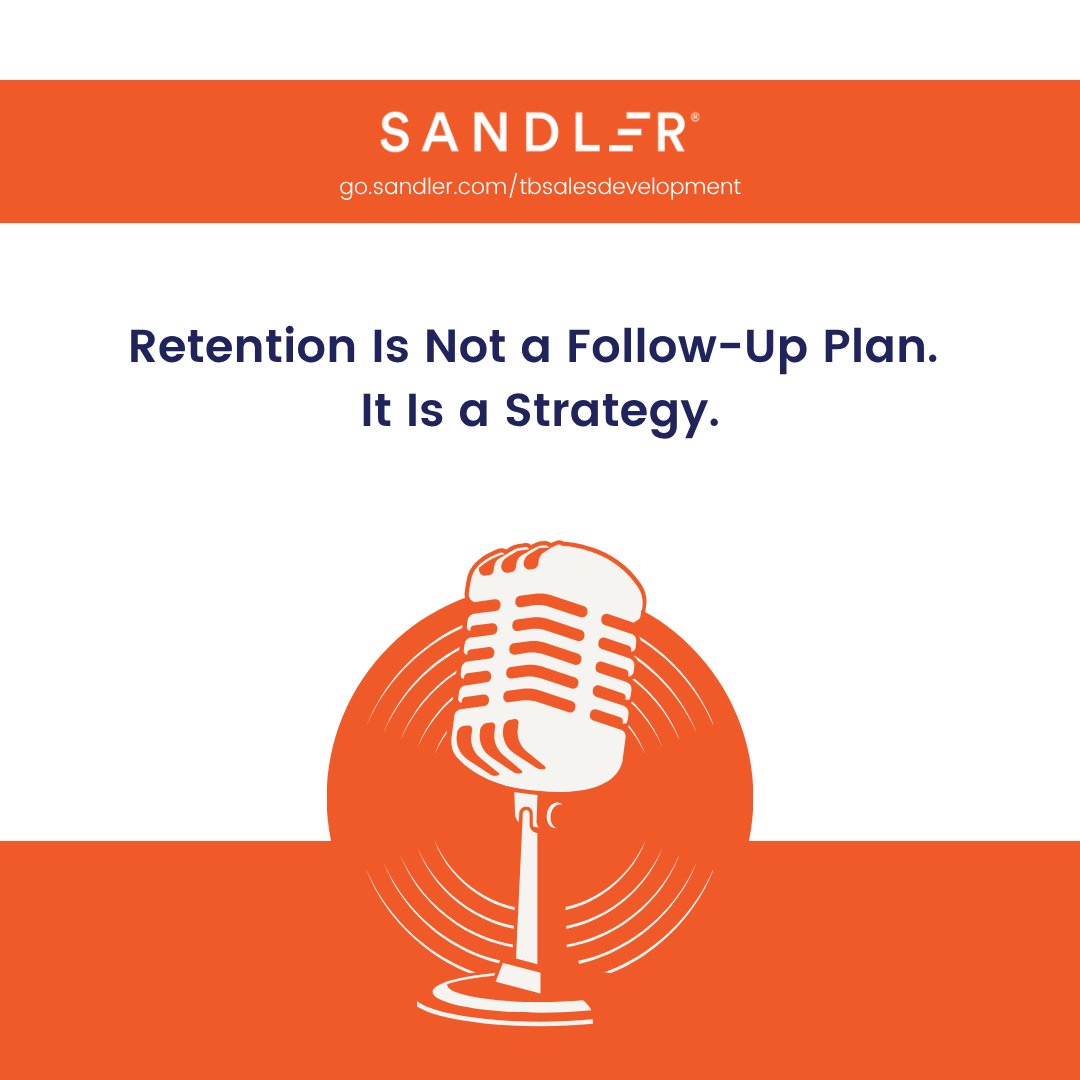 SANDLER®

go.sandler.com/tbsalesdevelopment

Retention Is Not a Follow-Up Plan.
It Is a Strategy.